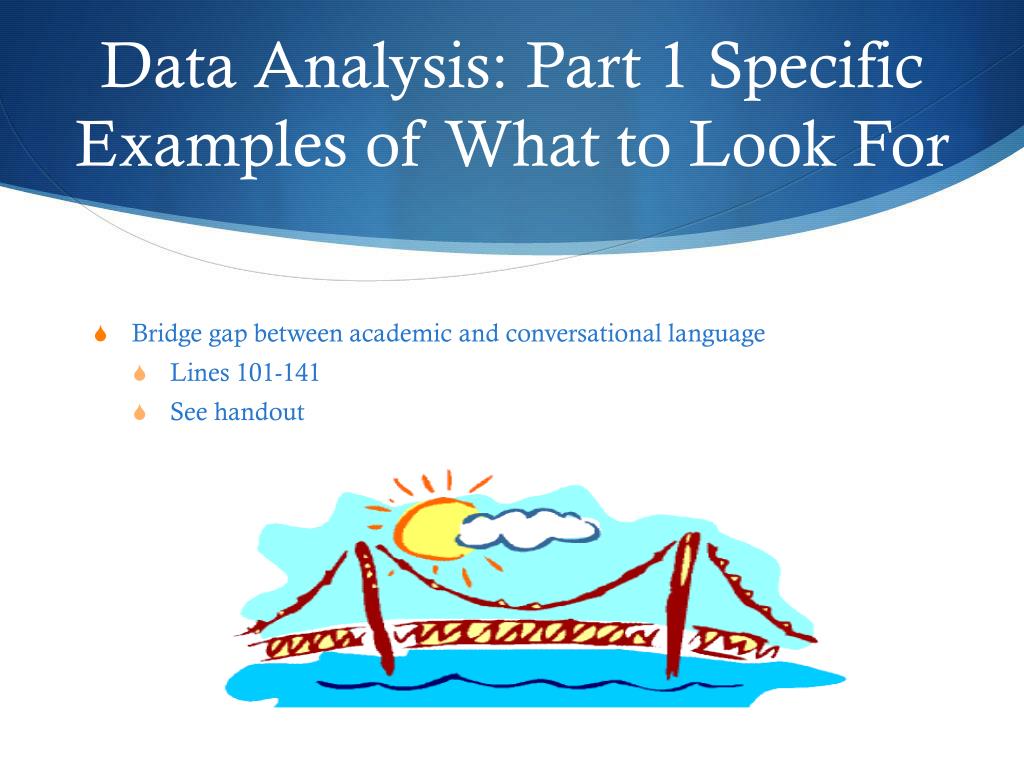 Data Analysis: Part 1 Specific Examples of What to Look For

Bridge gap between academic and conversational language

Lines 101-141

See handout